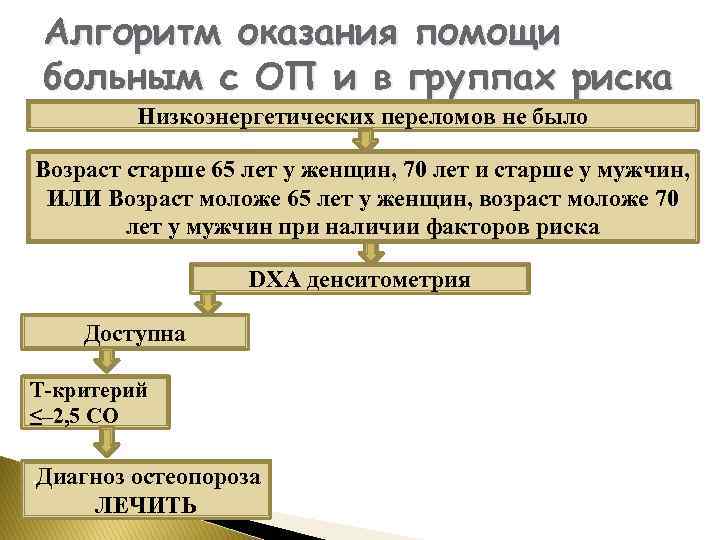 Алгоритм оказания помощи больным с ОП и в группах риска

Низкоэнергетических переломов не было

Возраст старше 65 лет у женщин, 70 лет и старше у мужчин, ИЛИ Возраст моложе 65 лет у женщин, возраст моложе 70 лет у мужчин при наличии факторов риска

DXA денситометрия

Доступна

Т-критерий $\leq$–2,5 СО

Диагноз остеопороза ЛЕЧИТЬ